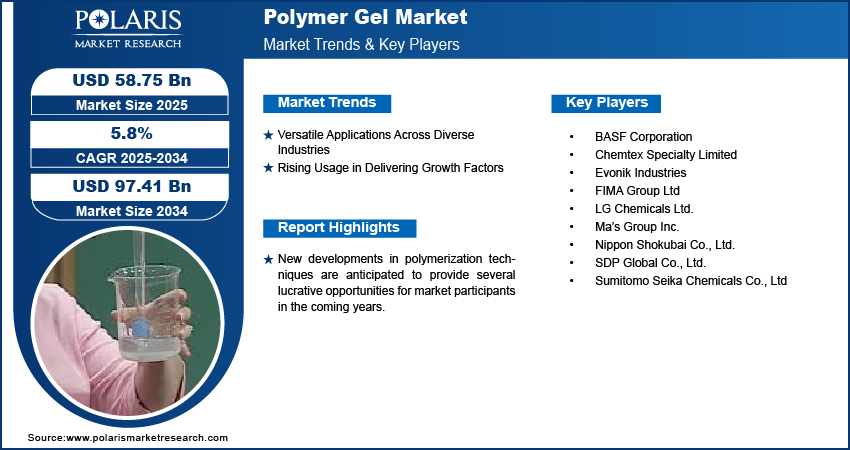 POLARIS
MARKET RESEARCH

Polymer Gel Market
Market Trends & Key Players

USD 58.75 Bn
Market Size 2025

5.8%
CAGR 2025-2034

USD 97.41 Bn
Market Size 2034

Market Trends

★ Versatile Applications Across Diverse Industries
★ Rising Usage in Delivering Growth Factors

Report Highlights

★ New developments in polymerization techniques are anticipated to provide several lucrative opportunities for market participants in the coming years.

Key Players

• BASF Corporation
• Chemtex Specialty Limited
• Evonik Industries
• FIMA Group Ltd
• LG Chemicals Ltd.
• Ma's Group Inc.
• Nippon Shokubai Co., Ltd.
• SDP Global Co., Ltd.
• Sumitomo Seika Chemicals Co., Ltd

Source:www.polarismarketresearch.com